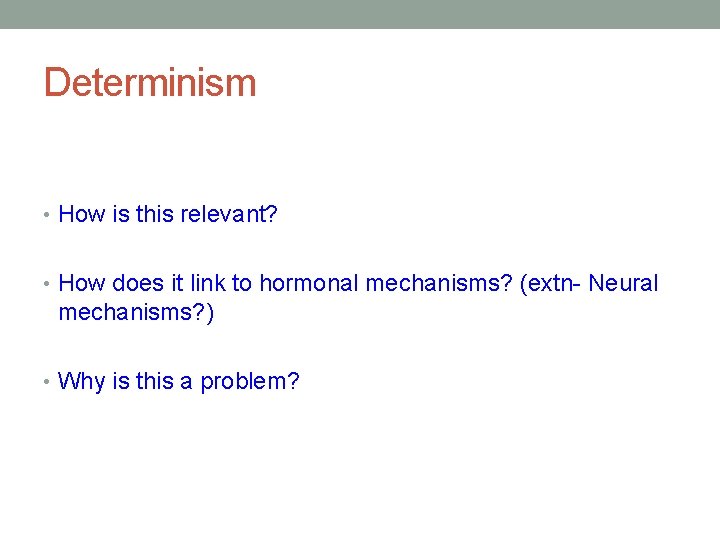 Determinism

• How is this relevant?

• How does it link to hormonal mechanisms? (extn- Neural mechanisms?)

• Why is this a problem?